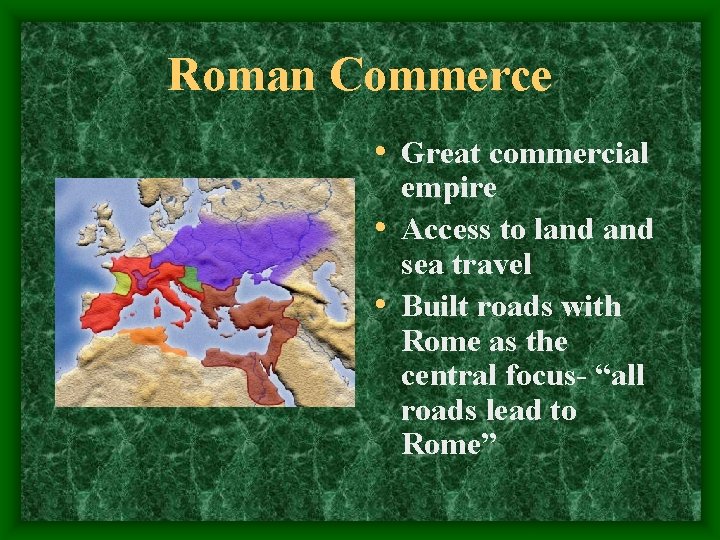 Roman Commerce

• Great commercial empire
• Access to land and sea travel
• Built roads with Rome as the central focus- “all roads lead to Rome”